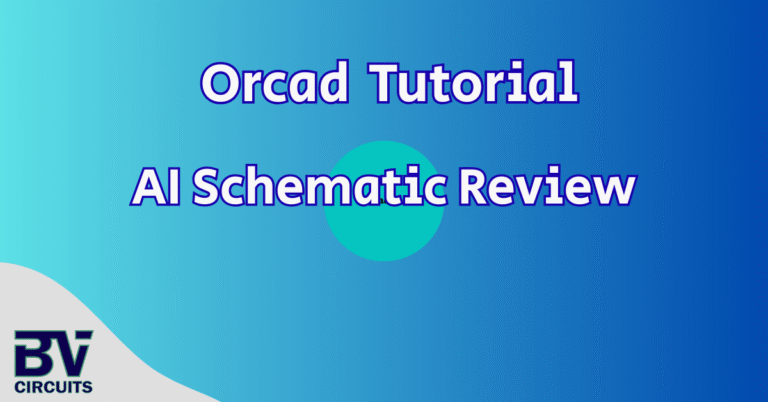 Orcad Tutorial

AI Schematic Review

BV
CIRCUITS